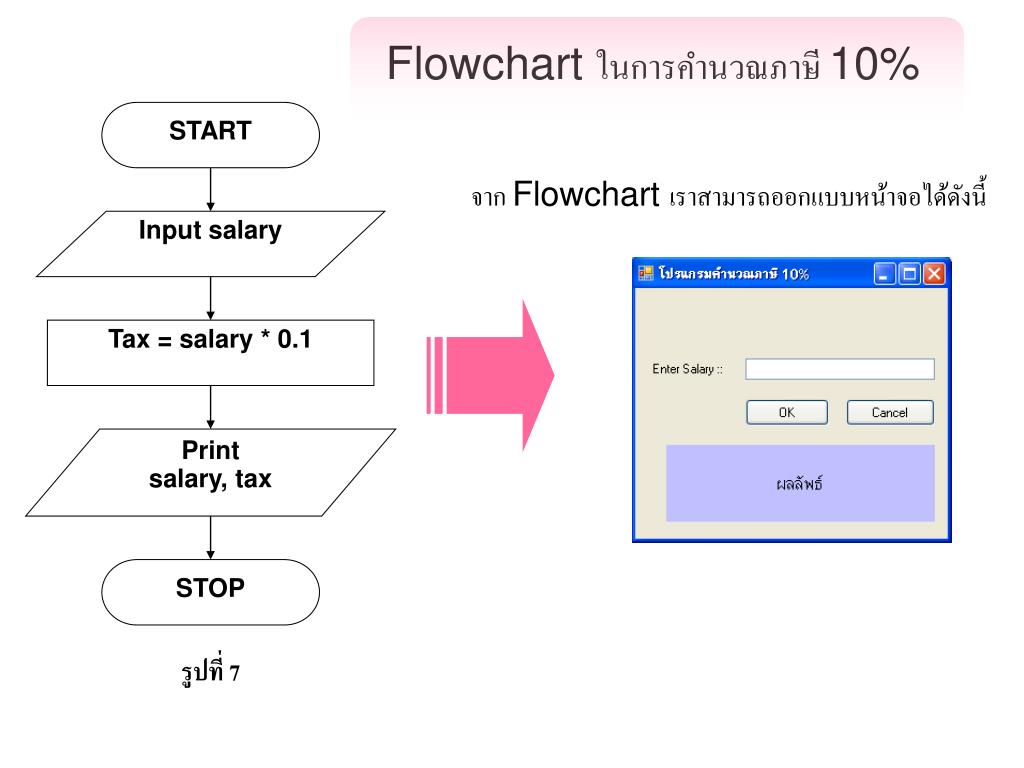 Flowchart ในการคำนวณภาษี 10%

START

Input salary

Tax = salary * 0.1

Print
salary, tax

STOP

รูปที่ 7

จาก Flowchart เราสามารถออกแบบหน้าจอได้ดังนี้

โปรแกรมคำนวณภาษี 10%

Enter Salary ::

OK

Cancel

ผลลัพธ์